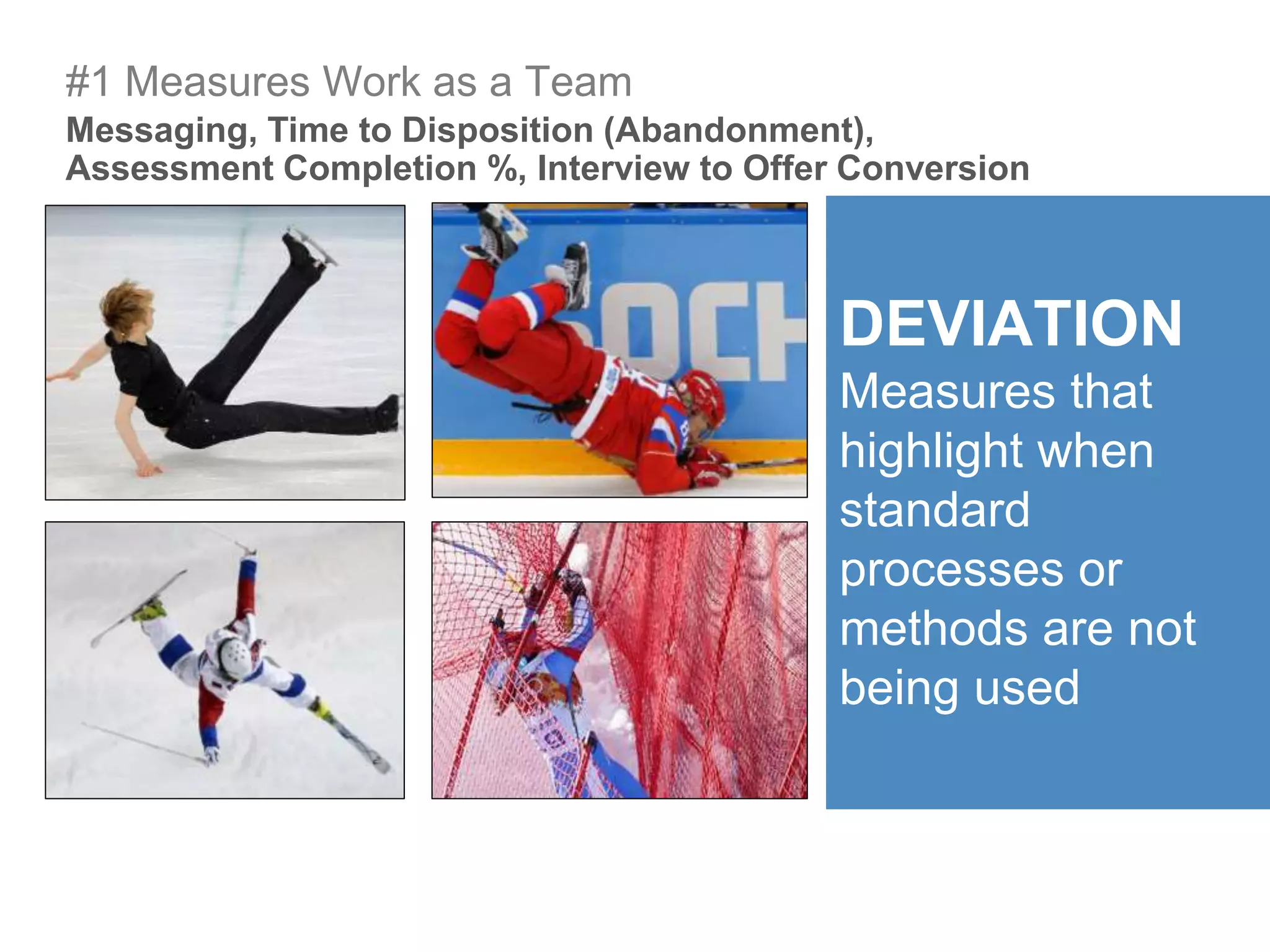 #1 Measures Work as a Team

Messaging, Time to Disposition (Abandonment), Assessment Completion %, Interview to Offer Conversion

OCH

DEVIATION

Measures that highlight when standard processes or methods are not being used